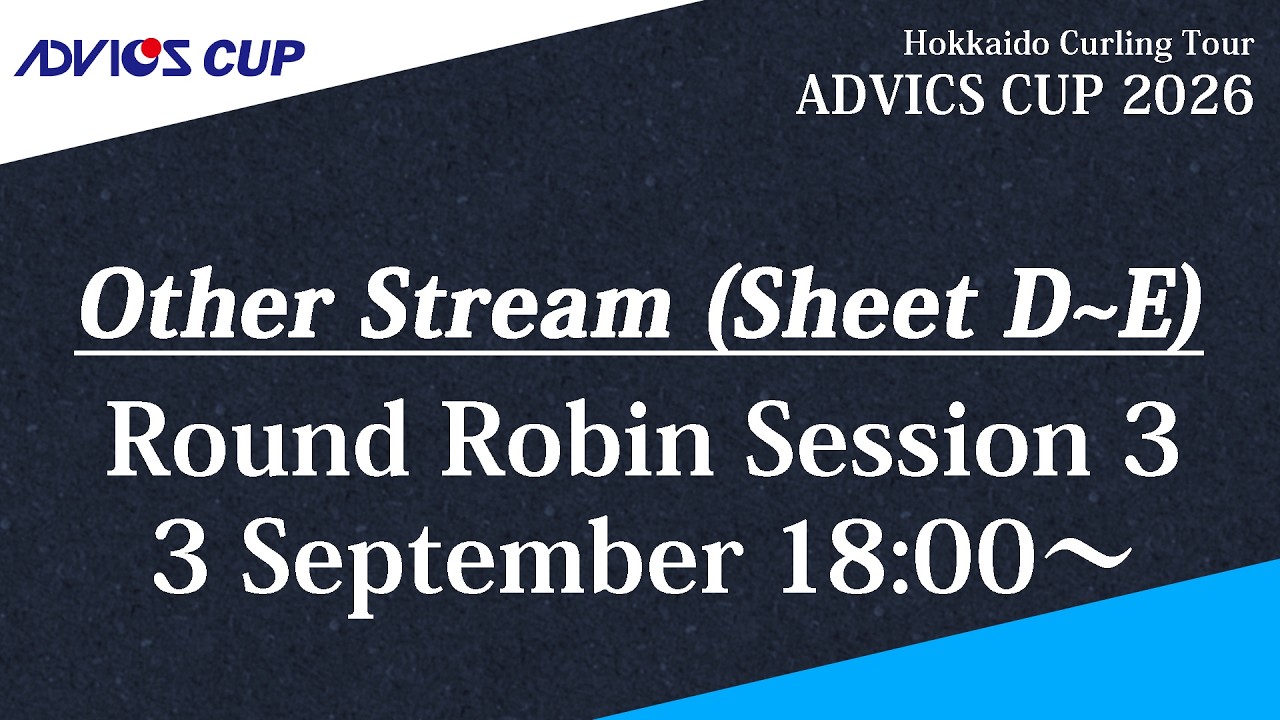 ADVICS CUP

Hokkaido Curling Tour
ADVICS CUP 2026

Other Stream (Sheet D~E)

Round Robin Session 3
3 September 18:00～